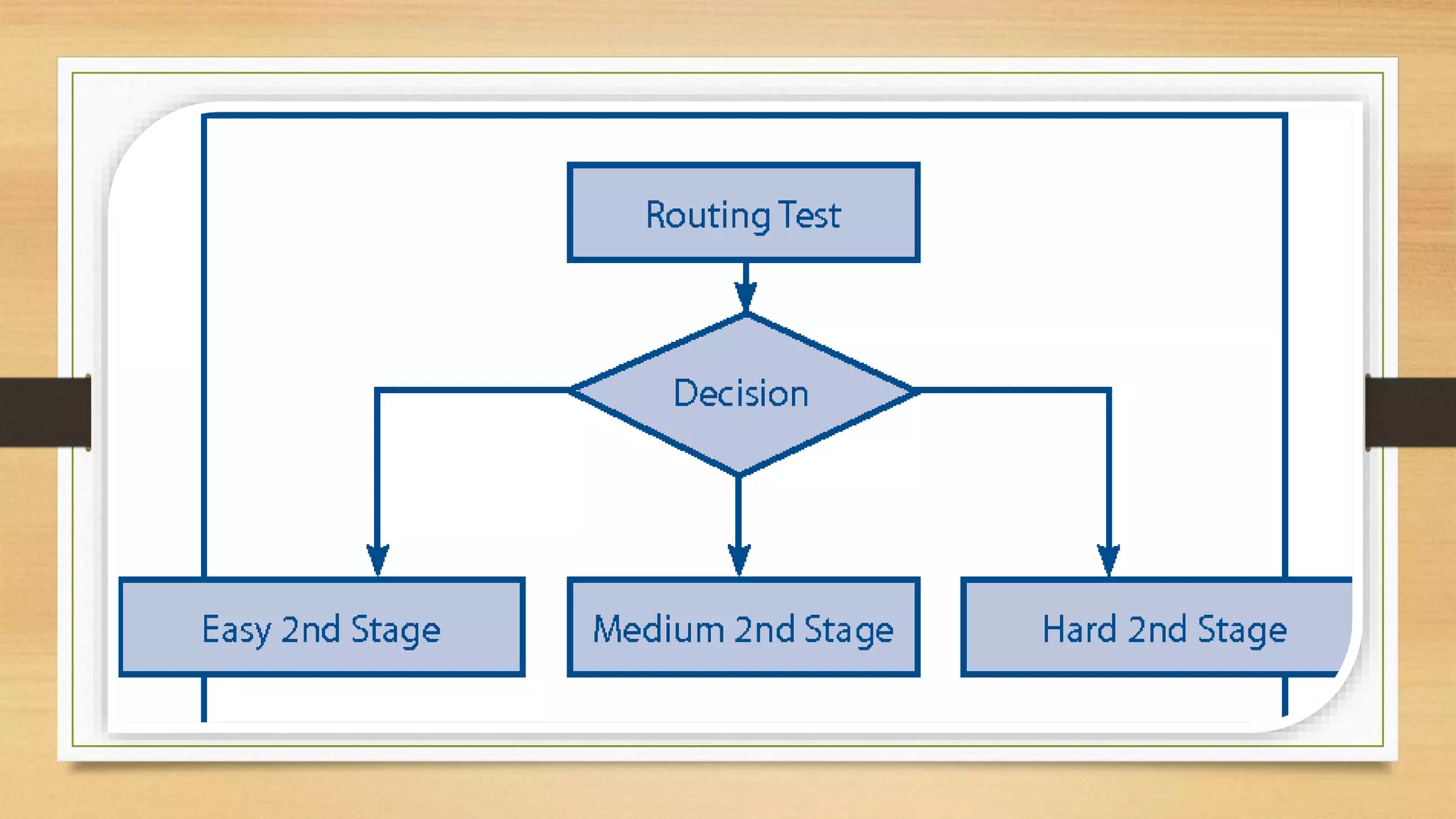 Routing Test

Decision

Easy 2nd Stage

Medium 2nd Stage

Hard 2nd Stage